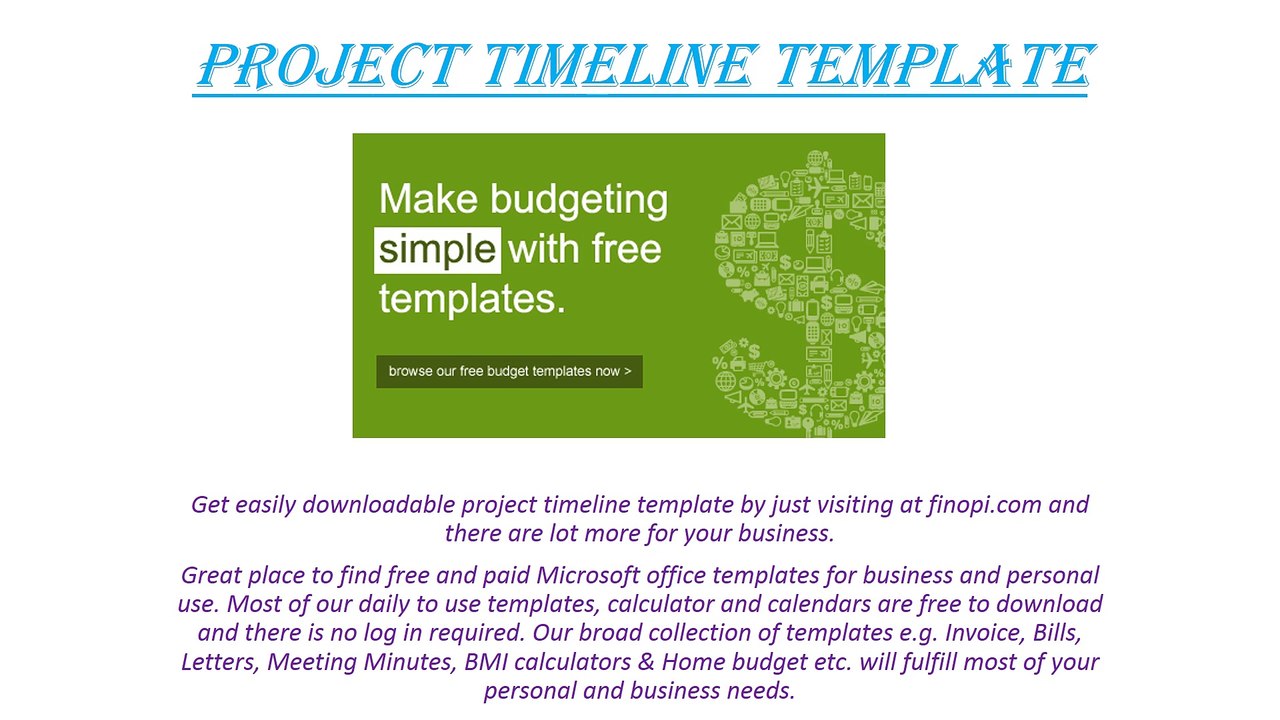 PROJECT TIMELINE TEMPLATE

Make budgeting simple with free templates.

browse our free budget templates now >

Get easily downloadable project timeline template by just visiting at finopi.com and there are lot more for your business.

Great place to find free and paid Microsoft office templates for business and personal use. Most of our daily to use templates, calculator and calendars are free to download and there is no log in required. Our broad collection of templates e.g. Invoice, Bills, Letters, Meeting Minutes, BMI calculators & Home budget etc. will fulfill most of your personal and business needs.